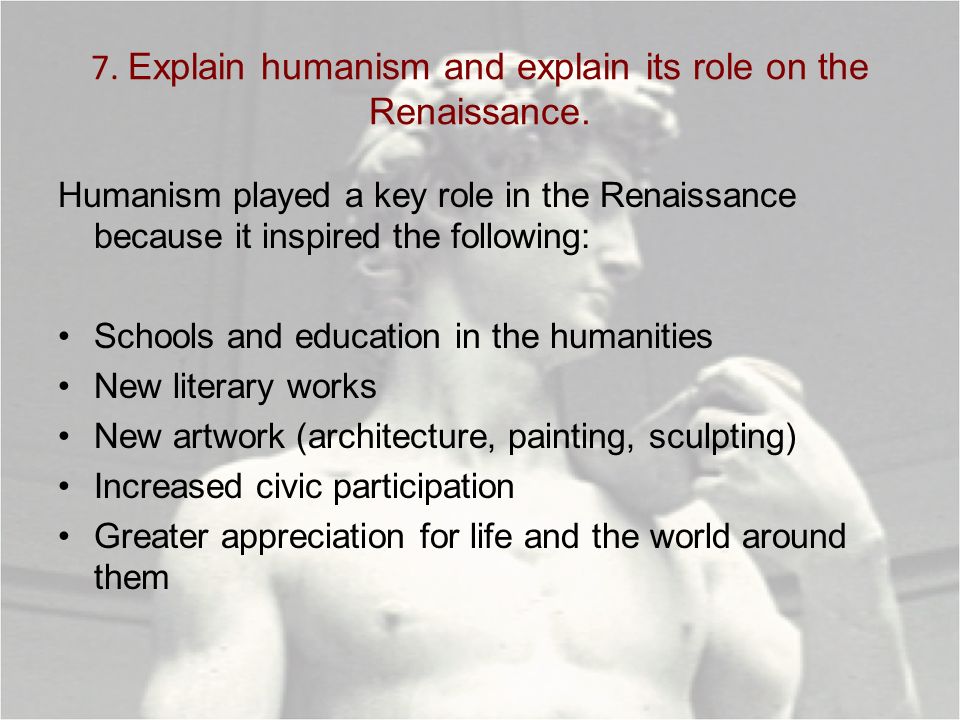 7. Explain humanism and explain its role on the Renaissance.

Humanism played a key role in the Renaissance because it inspired the following:

• Schools and education in the humanities
• New literary works
• New artwork (architecture, painting, sculpting)
• Increased civic participation
• Greater appreciation for life and the world around them